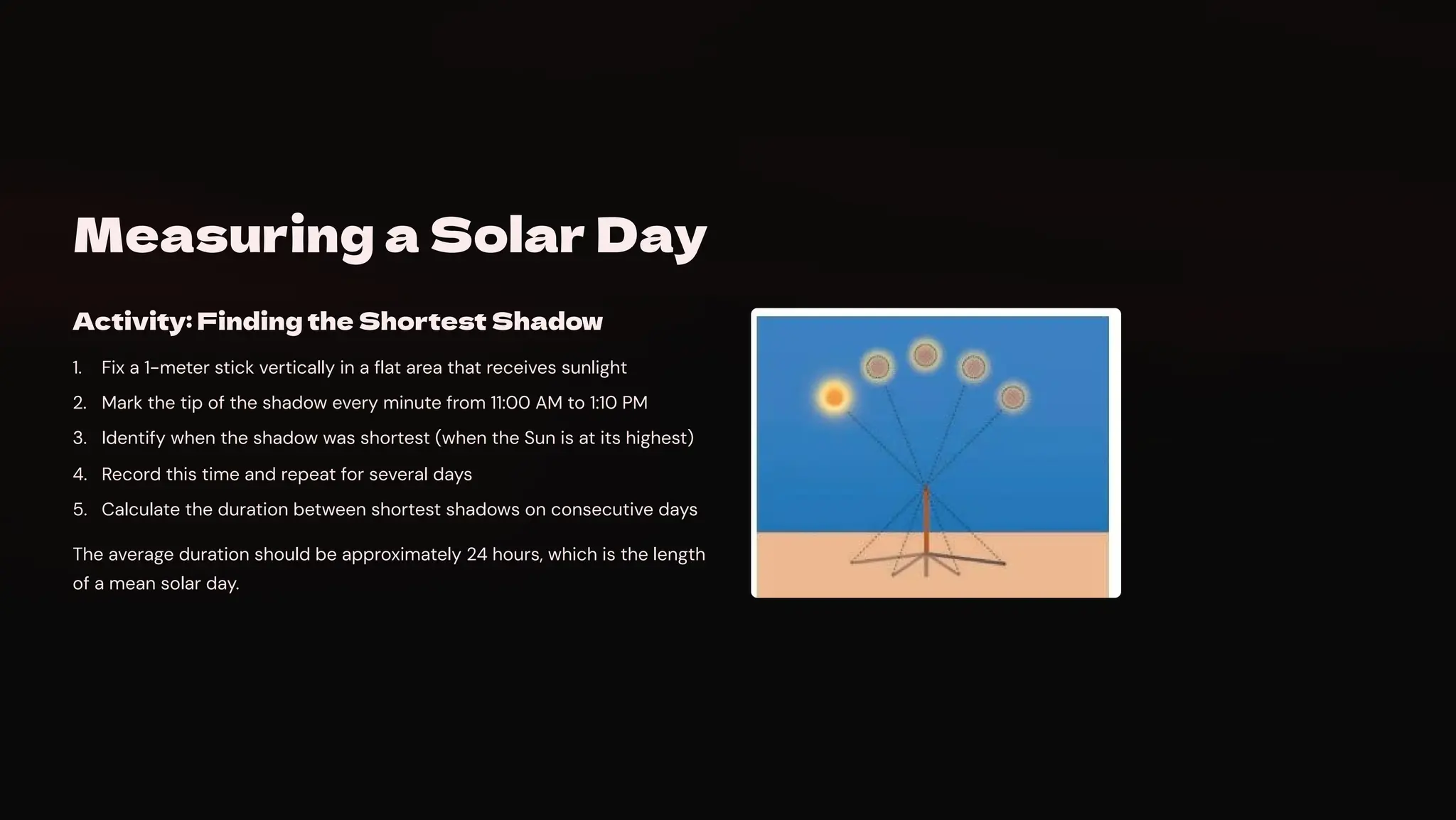 Measuring a Solar Day

Activity: Finding the Shortest Shadow

1. Fix a 1-meter stick vertically in a flat area that receives sunlight
2. Mark the tip of the shadow every minute from 11:00 AM to 1:10 PM
3. Identify when the shadow was shortest (when the Sun is at its highest)
4. Record this time and repeat for several days
5. Calculate the duration between shortest shadows on consecutive days

The average duration should be approximately 24 hours, which is the length of a mean solar day.